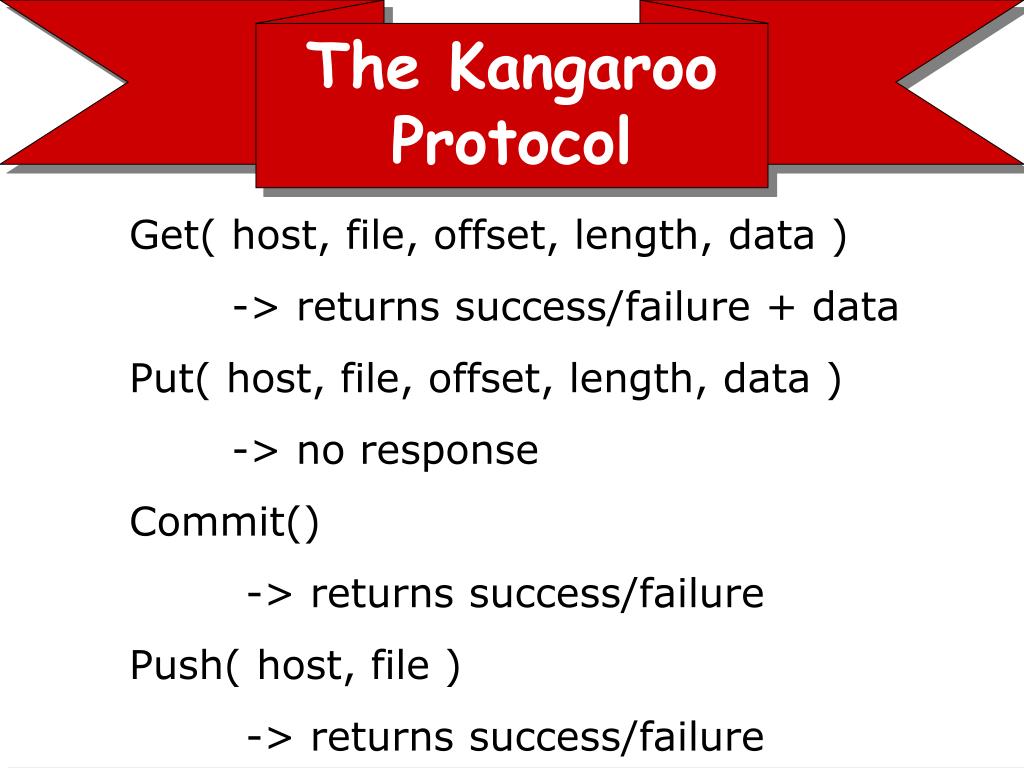 The Kangaroo Protocol

Get( host, file, offset, length, data )

-> returns success/failure + data

Put( host, file, offset, length, data )

-> no response

Commit()

-> returns success/failure

Push( host, file )

-> returns success/failure